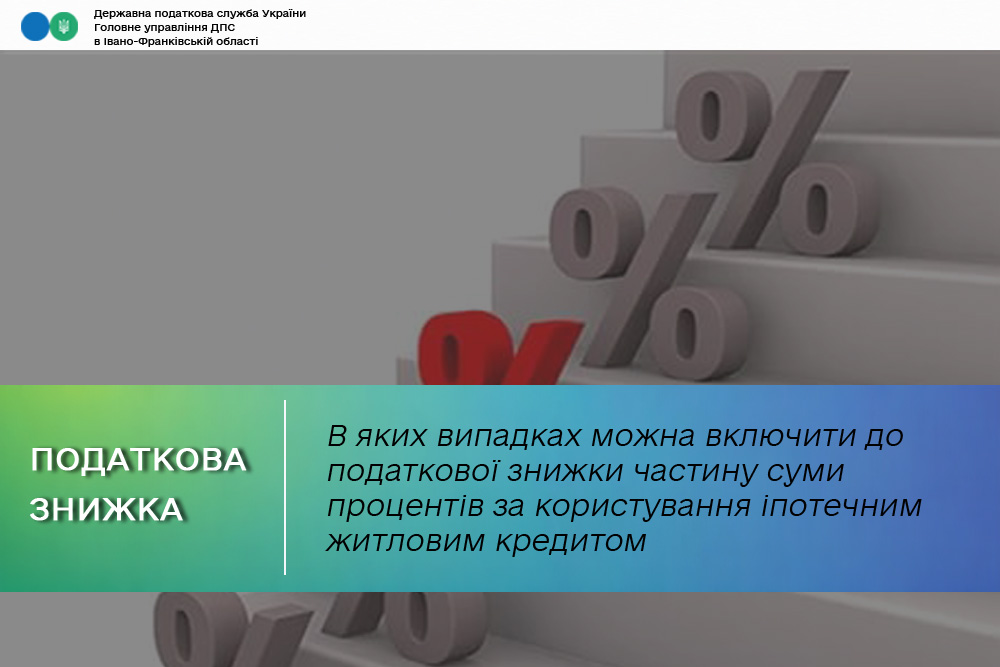 Державна податкова служба України
Головне управління ДПС
в Івано-Франківській області

ПОДАТКОВА ЗНИЖКА

В яких випадках можна включити до податкової знижки частину суми процентів за користування іпотечним житловим кредитом